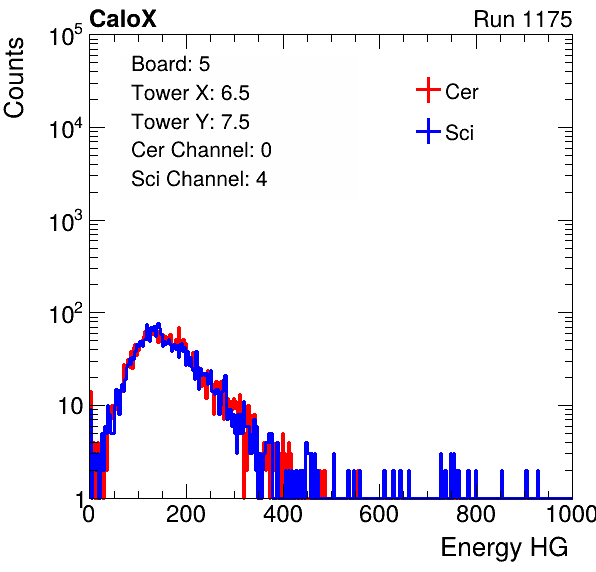 CaloX

Run 1175

Counts

$10^5$
$10^4$
$10^3$
$10^2$
10
1

Board: 5
Tower X: 6.5
Tower Y: 7.5
Cer Channel: 0
Sci Channel: 4

Cer
Sci

0
200
400
600
800
1000

Energy HG